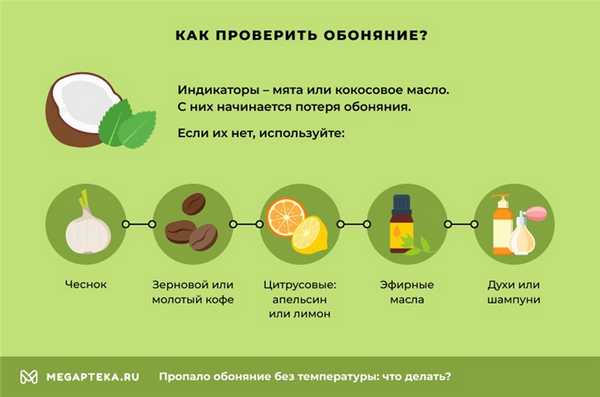 КАК ПРОВЕРИТЬ ОБОНЯНИЕ?

Индикаторы – мята или кокосовое масло. С них начинается потеря обоняния.

Если их нет, используйте:

Чеснок

Зерновой или молотый кофе

Цитрусовые: апельсин или лимон

Эфирные масла

Духи или шампуни

MEGAPTEKA.RU Пропало обоняние без температуры: что делать?